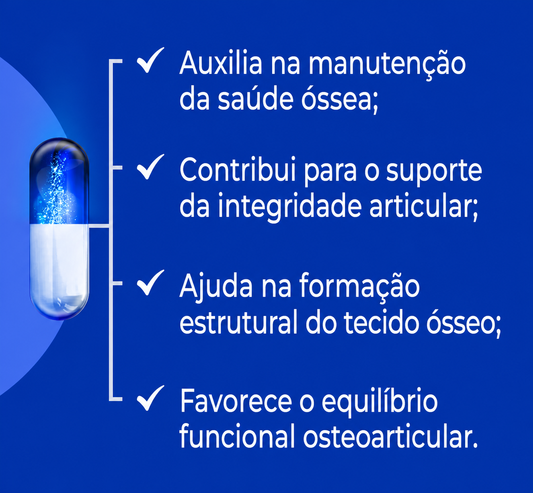 ✓ Auxilia na manutenção da saúde óssea;

✓ Contribui para o suporte da integridade articular;

✓ Ajuda na formação estrutural do tecido ósseo;

✓ Favorece o equilíbrio funcional osteoarticular.